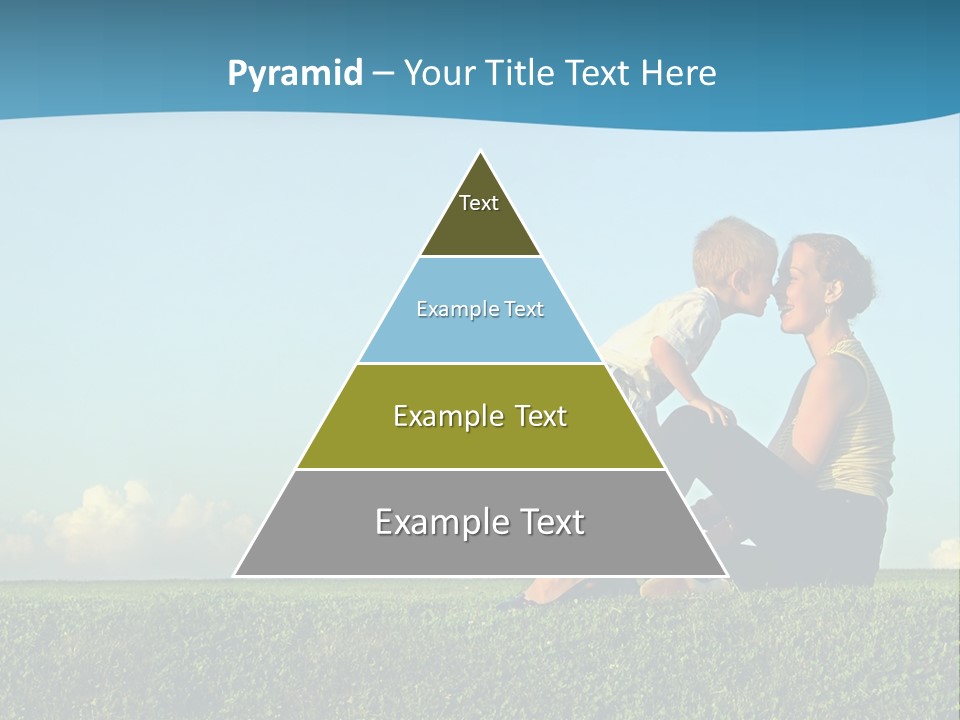 Pyramid – Your Title Text Here

Text

Example Text

Example Text

Example Text